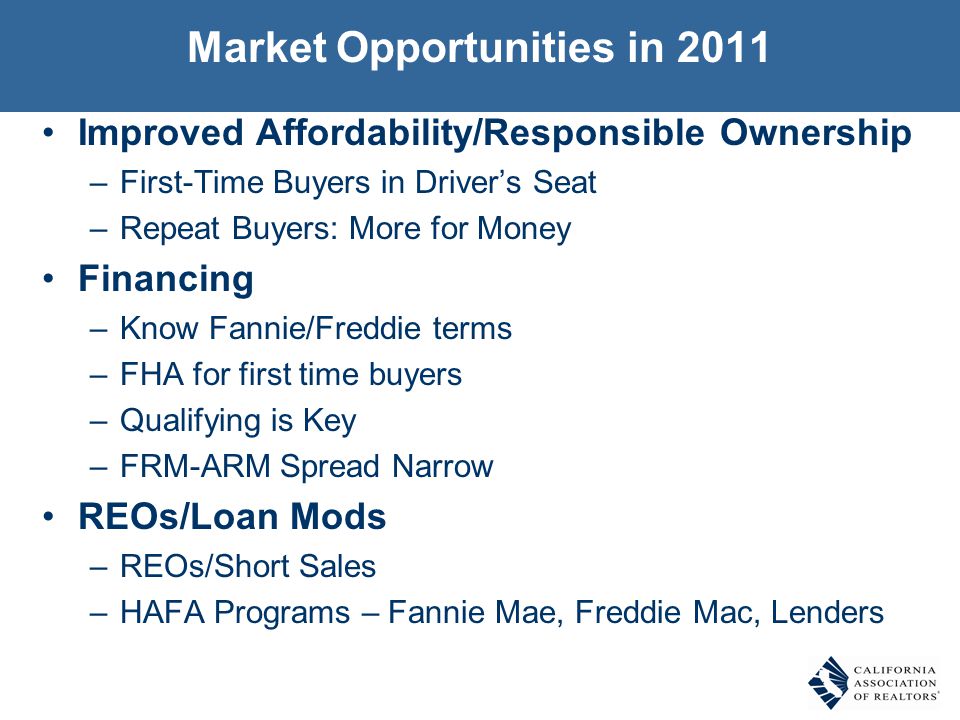 Market Opportunities in 2011

• Improved Affordability/Responsible Ownership
– First-Time Buyers in Driver's Seat
– Repeat Buyers: More for Money

• Financing
– Know Fannie/Freddie terms
– FHA for first time buyers
– Qualifying is Key
– FRM-ARM Spread Narrow

• REOs/Loan Mods
– REOs/Short Sales
– HAFA Programs – Fannie Mae, Freddie Mac, Lenders

CALIFORNIA ASSOCIATION OF REALTORS®